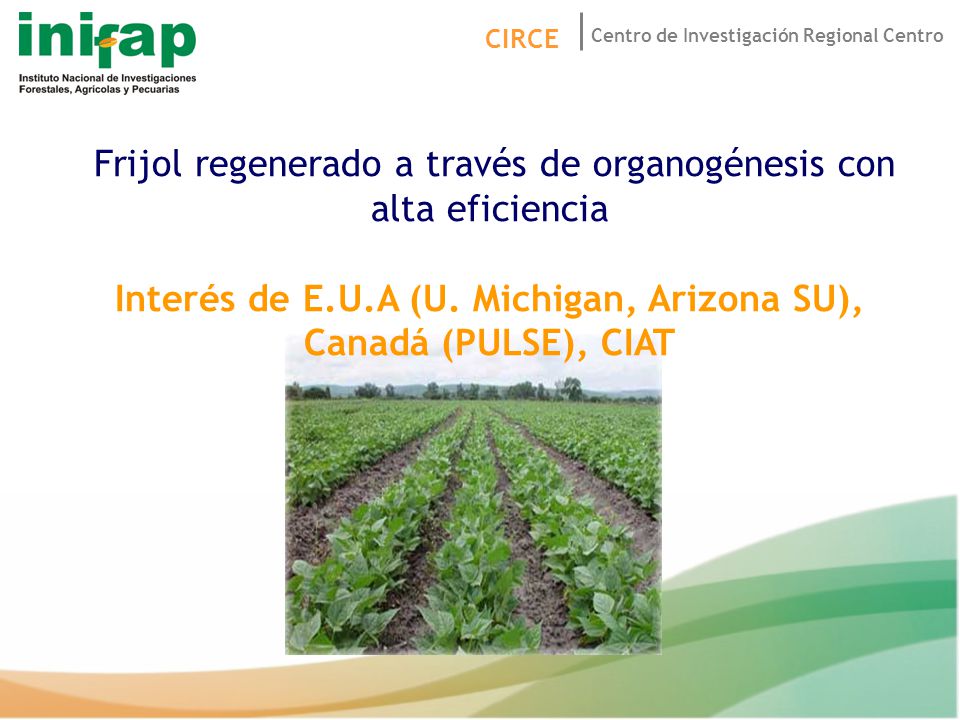 inifap
Instituto Nacional de Investigaciones Forestales, Agrícolas y Pecuarias

CIRCE | Centro de Investigación Regional Centro

Frijol regenerado a través de organogénesis con alta eficiencia

Interés de E.U.A (U. Michigan, Arizona SU), Canadá (PULSE), CIAT